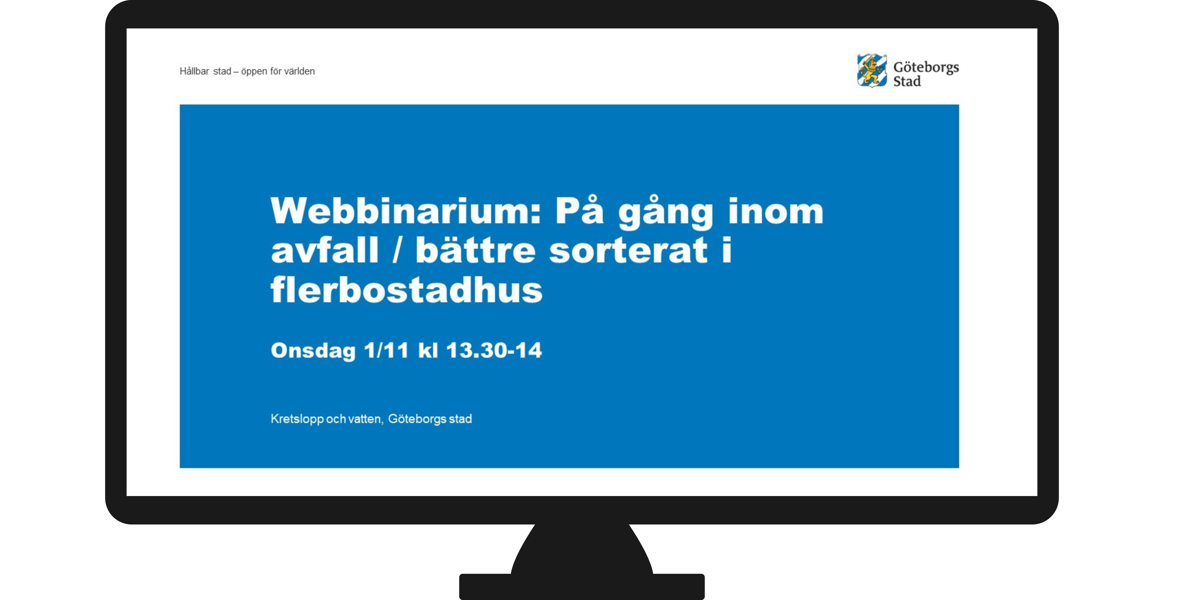 Hållbar stad – öppen för världen

Göteborgs Stad

Webbinarium: På gång inom avfall / bättre sorterat i flerbostadhus

Onsdag 1/11 kl 13.30-14

Kretslopp och vatten, Göteborgs stad